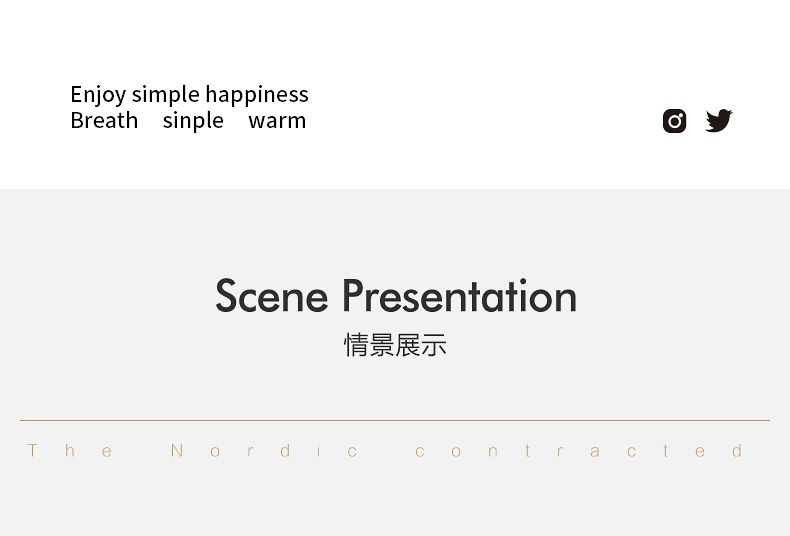 Enjoy simple happiness
Breath sinple warm

Scene Presentation
情景展示

The Nordic contracted